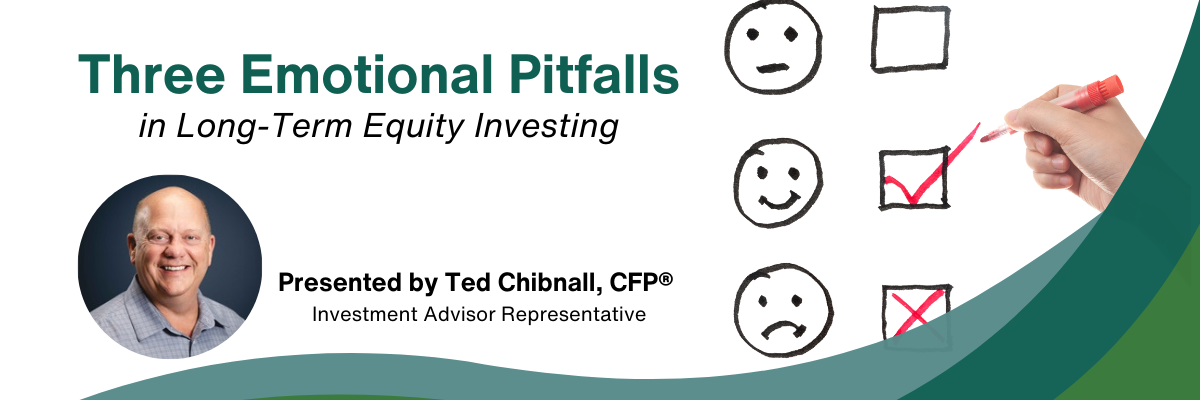 Three Emotional Pitfalls
in Long-Term Equity Investing

Presented by Ted Chibnall, CFP®
Investment Advisor Representative